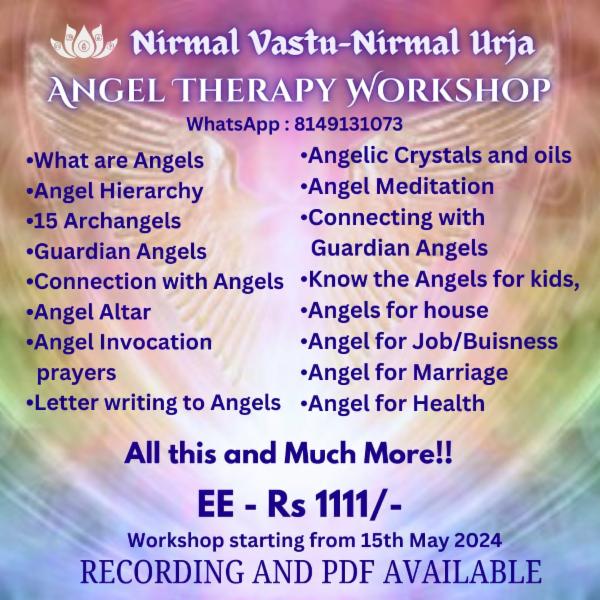 Nirmal Vastu-Nirmal Urja
ANGEL THERAPY WORKSHOP
WhatsApp : 8149131073

•What are Angels
•Angel Hierarchy
•15 Archangels
•Guardian Angels
•Connection with Angels
•Angel Altar
•Angel Invocation prayers
•Letter writing to Angels

•Angelic Crystals and oils
•Angel Meditation
•Connecting with Guardian Angels
•Know the Angels for kids,
•Angels for house
•Angel for Job/Buisness
•Angel for Marriage
•Angel for Health

All this and Much More!!

EE - Rs 1111/-
Workshop starting from 15th May 2024
RECORDING AND PDF AVAILABLE